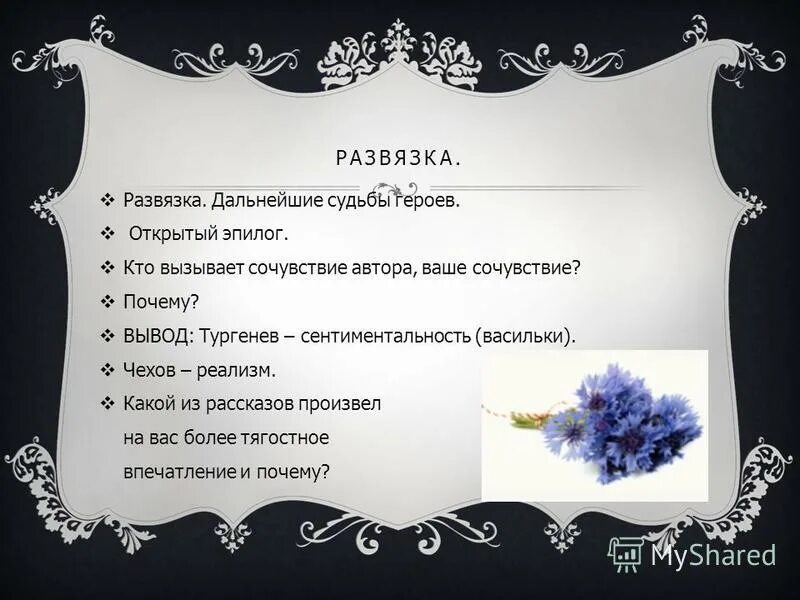 РАЗВЯЗКА.

❖ Развязка. Дальнейшие судьбы героев.
❖ Открытый эпилог.
❖ Кто вызывает сочувствие автора, ваше сочувствие?
❖ Почему?
❖ ВЫВОД: Тургенев – сентиментальность (васильки).
❖ Чехов – реализм.
❖ Какой из рассказов произвел на вас более тягостное впечатление и почему?

MyShared